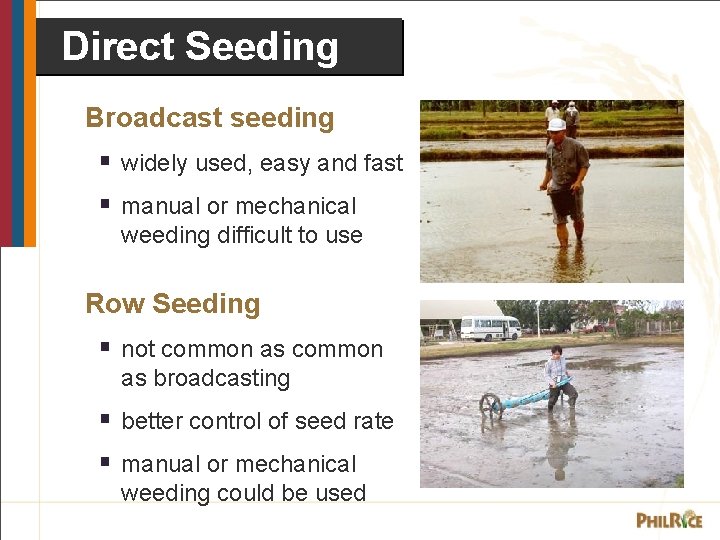 Direct Seeding

Broadcast seeding

▪ widely used, easy and fast

▪ manual or mechanical weeding difficult to use

Row Seeding

▪ not common as common as broadcasting

▪ better control of seed rate

▪ manual or mechanical weeding could be used

PHILRICE